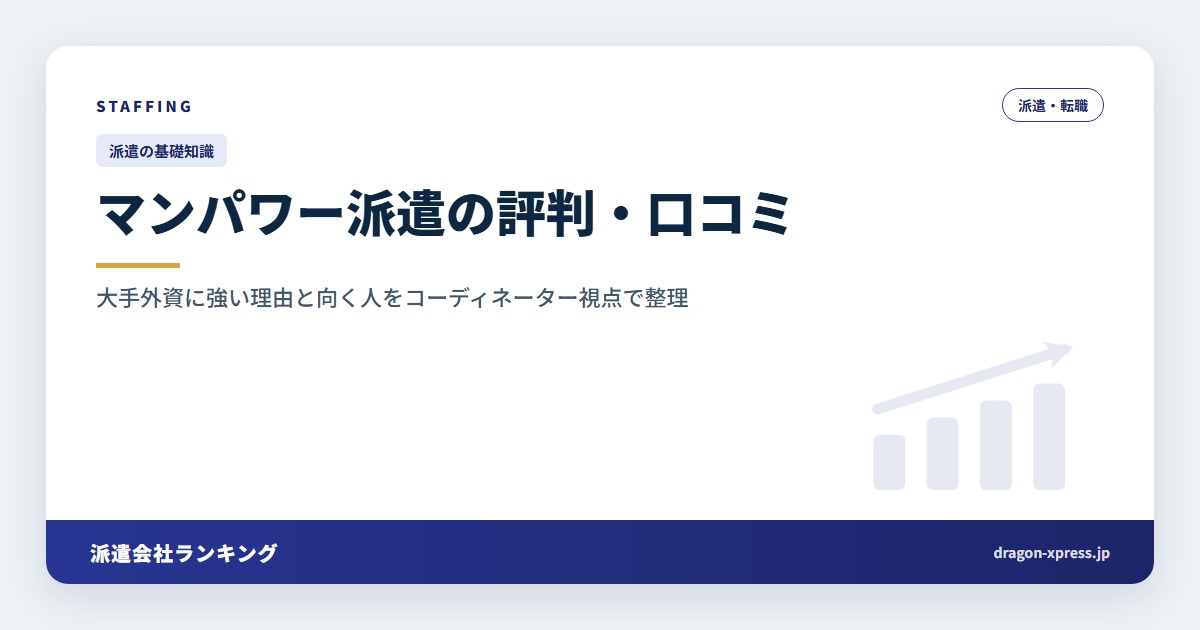 STAFFING

派遣・転職

派遣の基礎知識

マンパワー派遣の評判・口コミ

大手外資に強い理由と向く人をコーディネーター視点で整理

派遣会社ランキング

dragon-xpress.jp